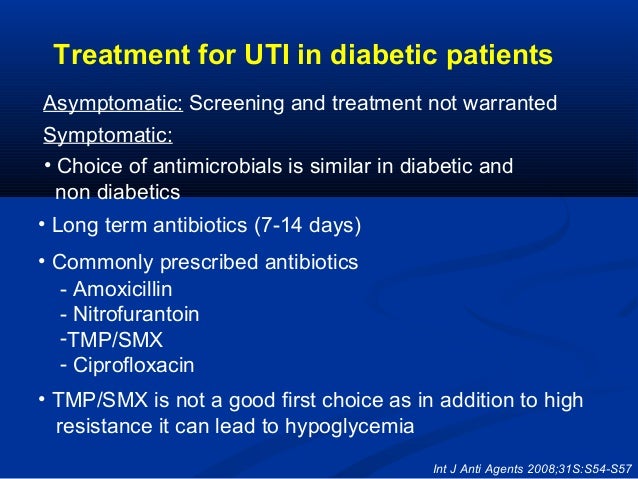 Treatment for UTI in diabetic patients

Asymptomatic: Screening and treatment not warranted

Symptomatic:

• Choice of antimicrobials is similar in diabetic and non diabetics

• Long term antibiotics (7-14 days)

• Commonly prescribed antibiotics
- Amoxicillin
- Nitrofurantoin
-TMP/SMX
- Ciprofloxacin

• TMP/SMX is not a good first choice as in addition to high resistance it can lead to hypoglycemia

Int J Anti Agents 2008;31S:S54-S57